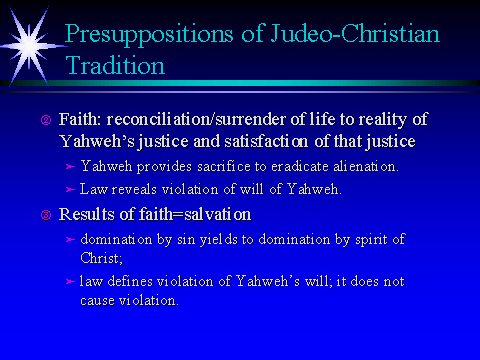 Presuppositions of Judeo-Christian Tradition

② Faith: reconciliation/surrender of life to reality of Yahweh's justice and satisfaction of that justice

➢ Yahweh provides sacrifice to eradicate alienation.

➢ Law reveals violation of will of Yahweh.

③ Results of faith=salvation

➢ domination by sin yields to domination by spirit of Christ;

➢ law defines violation of Yahweh's will; it does not cause violation.